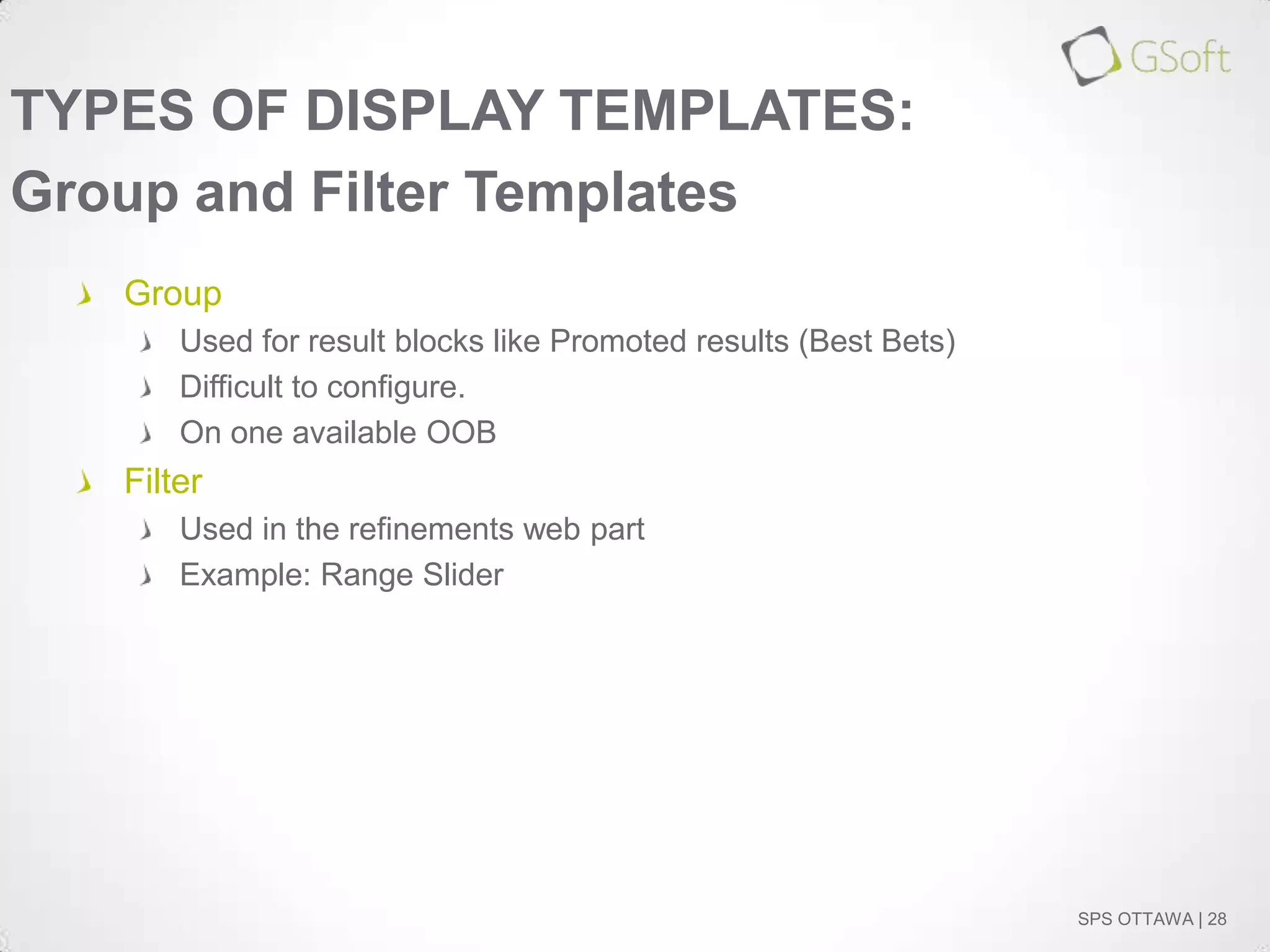 GSoft

TYPES OF DISPLAY TEMPLATES:
Group and Filter Templates

Group
Used for result blocks like Promoted results (Best Bets)
Difficult to configure.
On one available OOB
Filter
Used in the refinements web part
Example: Range Slider

SPS OTTAWA | 28